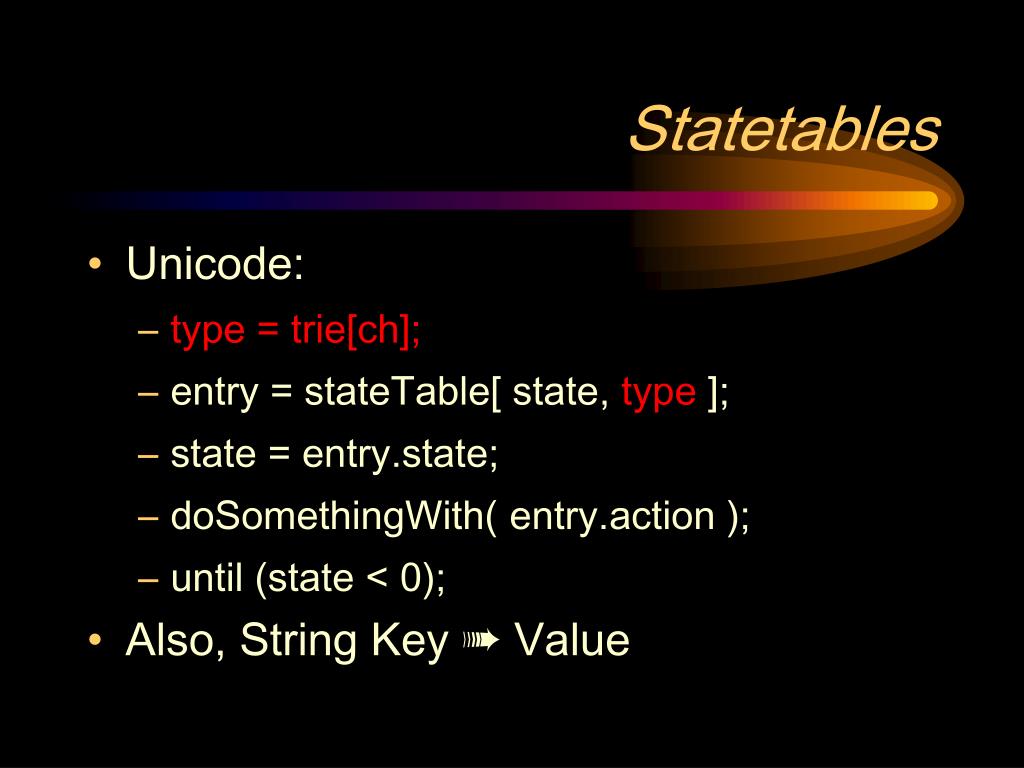 Statetables

• Unicode:
– type = trie[ch];
– entry = stateTable[ state, type ];
– state = entry.state;
– doSomethingWith( entry.action );
– until (state < 0);
• Also, String Key ➠ Value